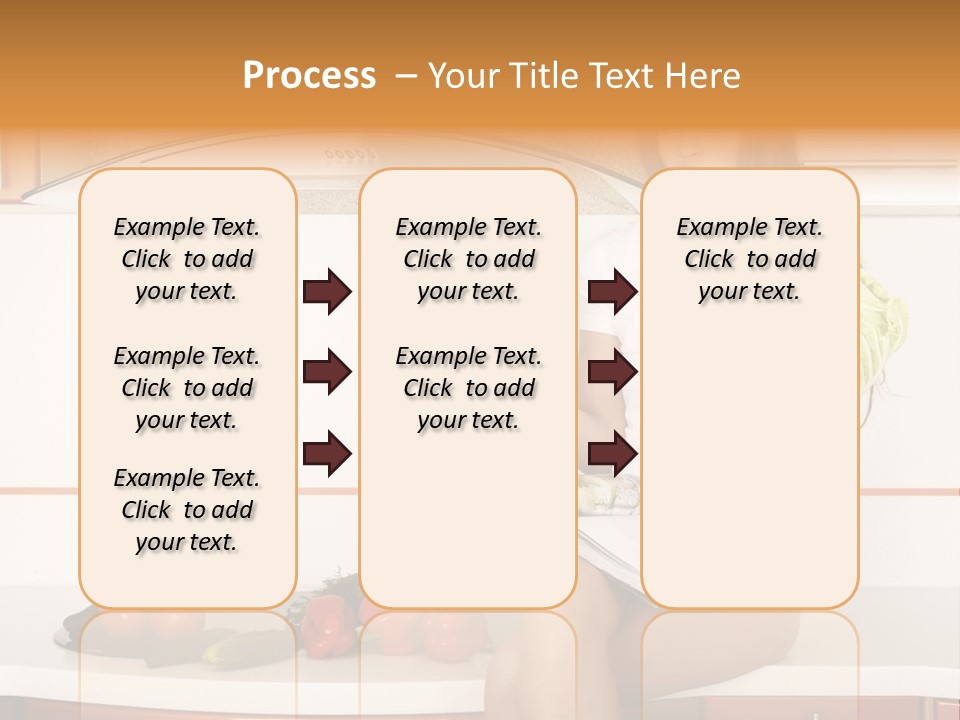 Process – Your Title Text Here

Example Text. Click to add your text.

Example Text. Click to add your text.

Example Text. Click to add your text.

Example Text. Click to add your text.

Example Text. Click to add your text.

Example Text. Click to add your text.